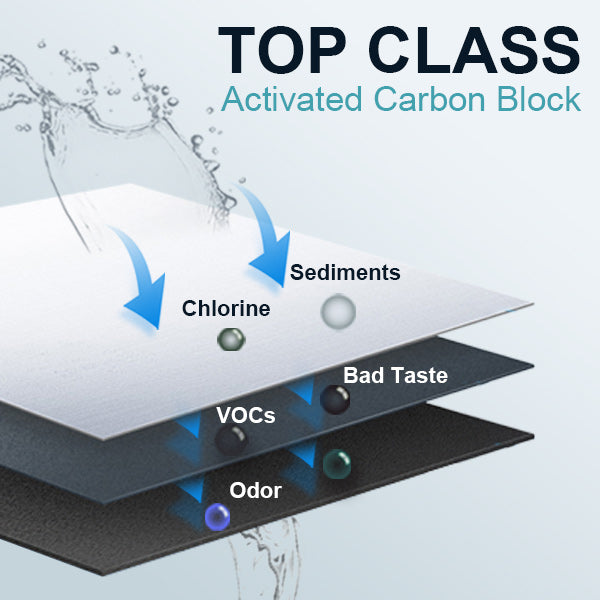 TOP CLASS
Activated Carbon Block

Sediments

Chlorine

Bad Taste

VOCs

Odor